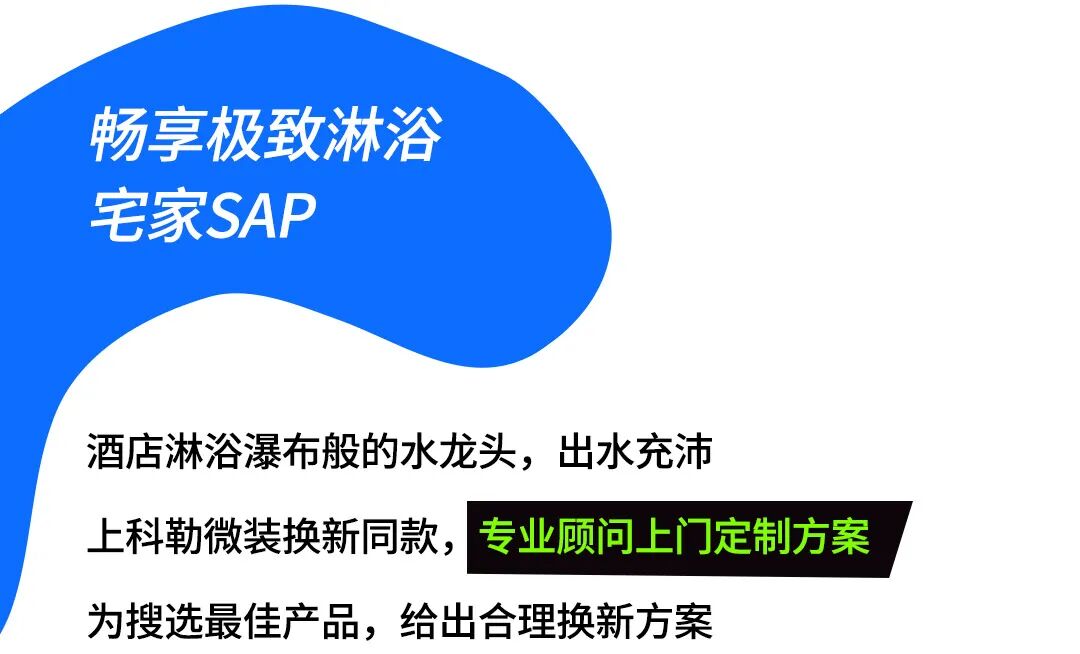 畅享极致淋浴
宅家SAP

酒店淋浴瀑布般的水龙头，出水充沛
上科勒微装换新同款，专业顾问上门定制方案
为搜选最佳产品，给出合理换新方案